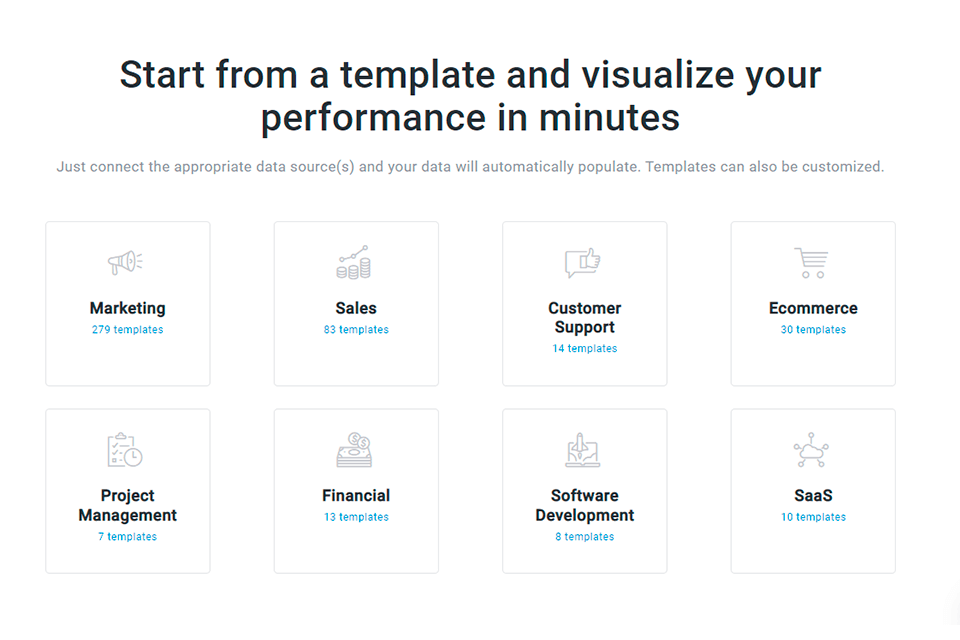 Start from a template and visualize your performance in minutes

Just connect the appropriate data source(s) and your data will automatically populate. Templates can also be customized.

Marketing
279 templates

Sales
83 templates

Customer Support
14 templates

Ecommerce
30 templates

Project Management
7 templates

Financial
13 templates

Software Development
8 templates

SaaS
10 templates